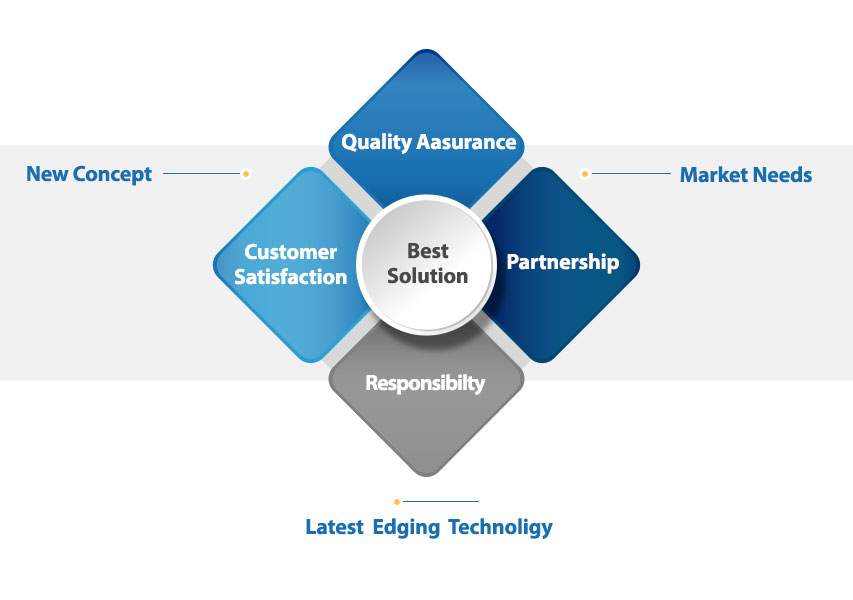 Quality Aasurance

New Concept

Market Needs

Customer Satisfaction

Best Solution

Partnership

Responsibilty

Latest Edging Technoligy